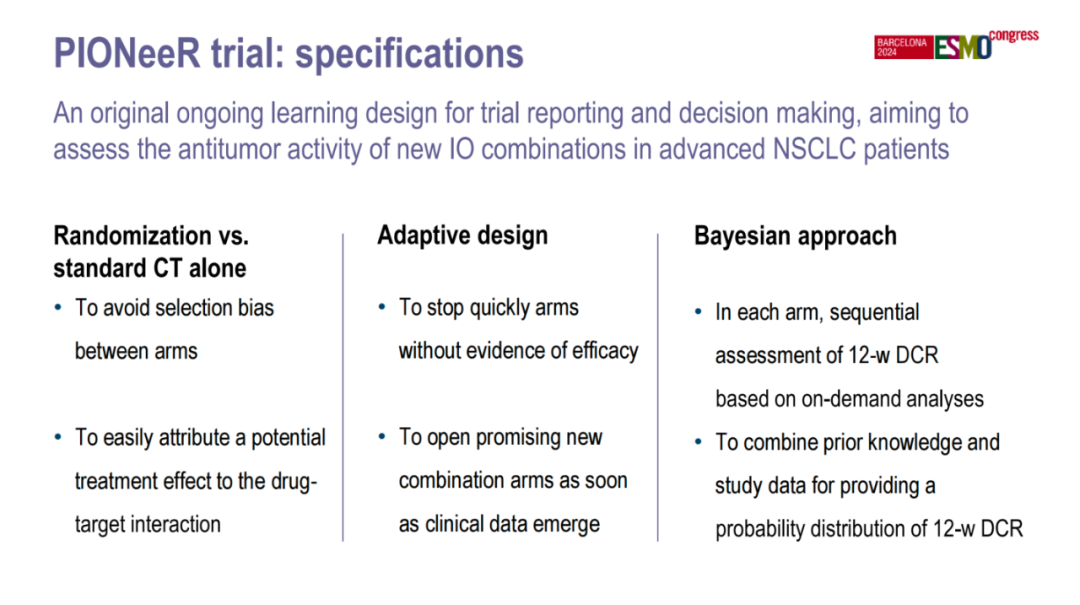 PIONeeR trial: specifications

BARCELONA 2024 ESMO congress

An original ongoing learning design for trial reporting and decision making, aiming to assess the antitumor activity of new IO combinations in advanced NSCLC patients

Randomization vs. standard CT alone

• To avoid selection bias between arms

• To easily attribute a potential treatment effect to the drug-target interaction

Adaptive design

• To stop quickly arms without evidence of efficacy

• To open promising new combination arms as soon as clinical data emerge

Bayesian approach

• In each arm, sequential assessment of 12-w DCR based on on-demand analyses

• To combine prior knowledge and study data for providing a probability distribution of 12-w DCR